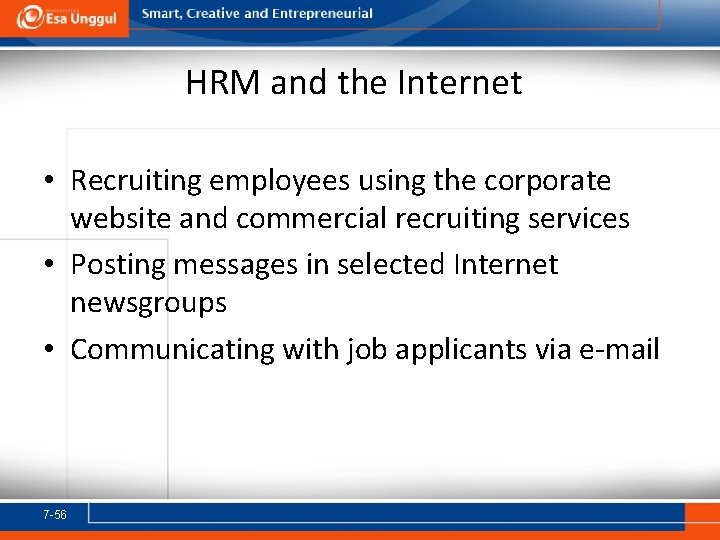 Esa Unggul

Smart, Creative and Entrepreneurial

HRM and the Internet

• Recruiting employees using the corporate website and commercial recruiting services

• Posting messages in selected Internet newsgroups

• Communicating with job applicants via e-mail

7-56